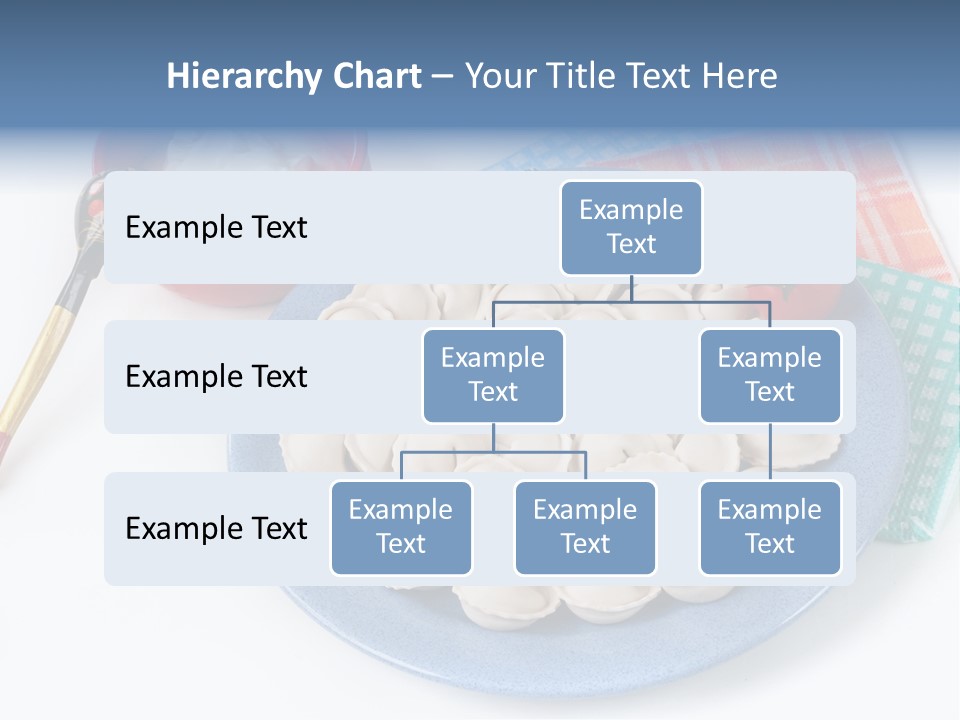 Hierarchy Chart – Your Title Text Here

Example Text

Example Text

Example Text

Example Text

Example Text

Example Text

Example Text

Example Text

Example Text